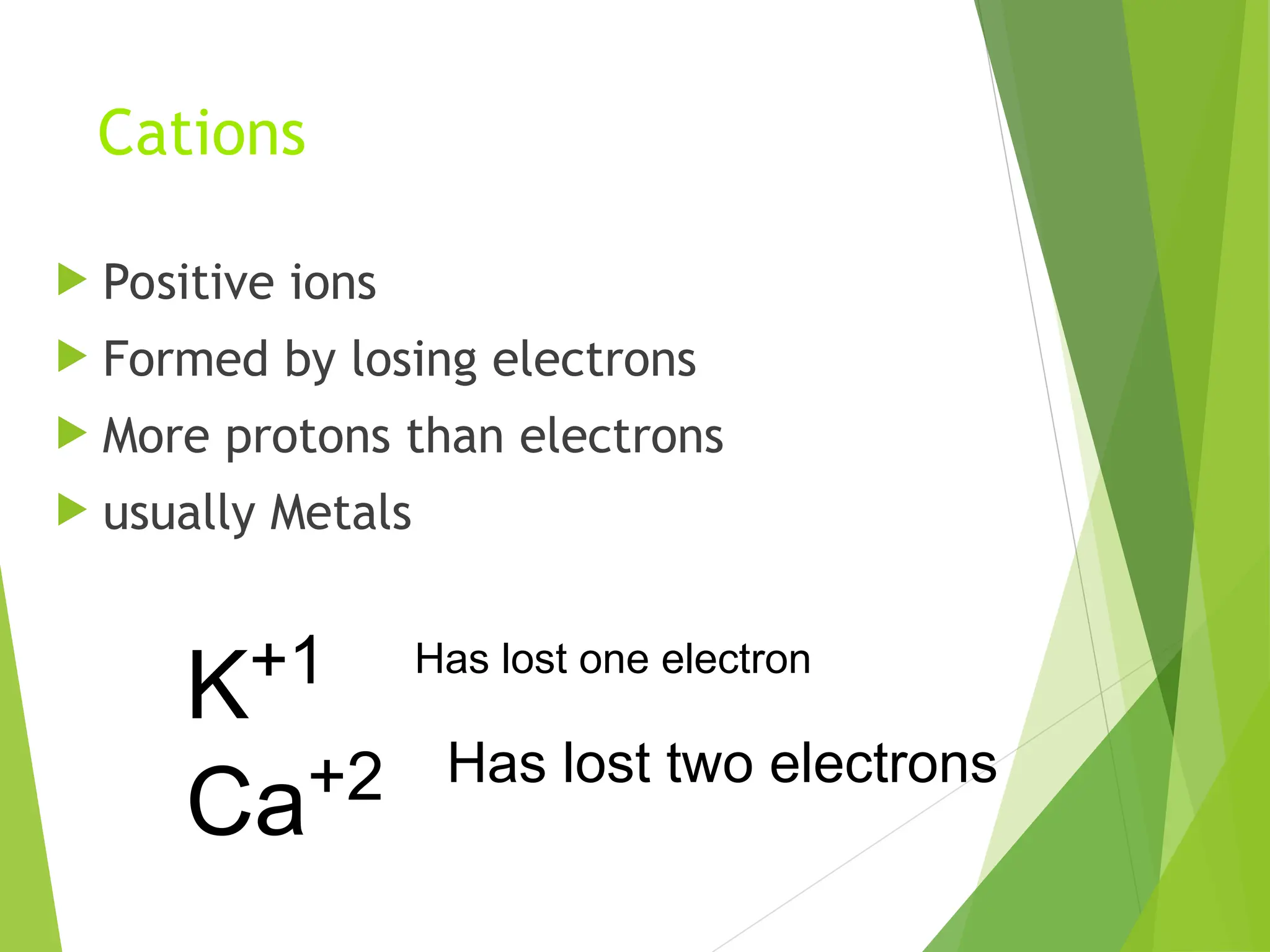 Cations

Positive ions

Formed by losing electrons

More protons than electrons

usually Metals

$K^{+1}$ Has lost one electron

$Ca^{+2}$ Has lost two electrons